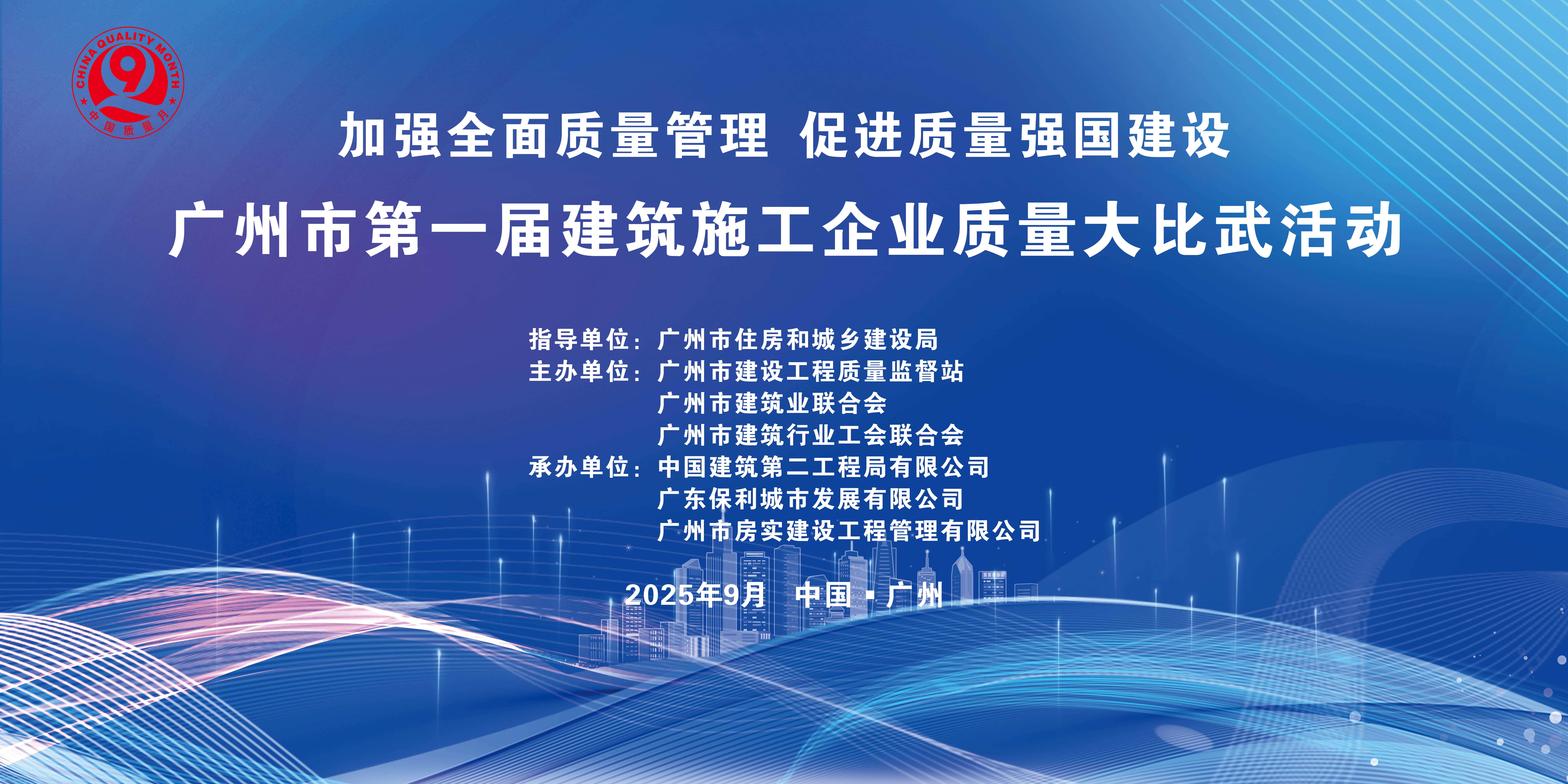 CHINA QUALITY MONTH
中国质量月

加强全面质量管理 促进质量强国建设

广州市第一届建筑施工企业质量大比武活动

指导单位：广州市住房和城乡建设局
主办单位：广州市建设工程质量监督站
广州市建筑业联合会
广州市建筑行业工会联合会
承办单位：中国建筑第二工程局有限公司
广东保利城市发展有限公司
广州市房实建设工程管理有限公司

2025年9月 中国 · 广州